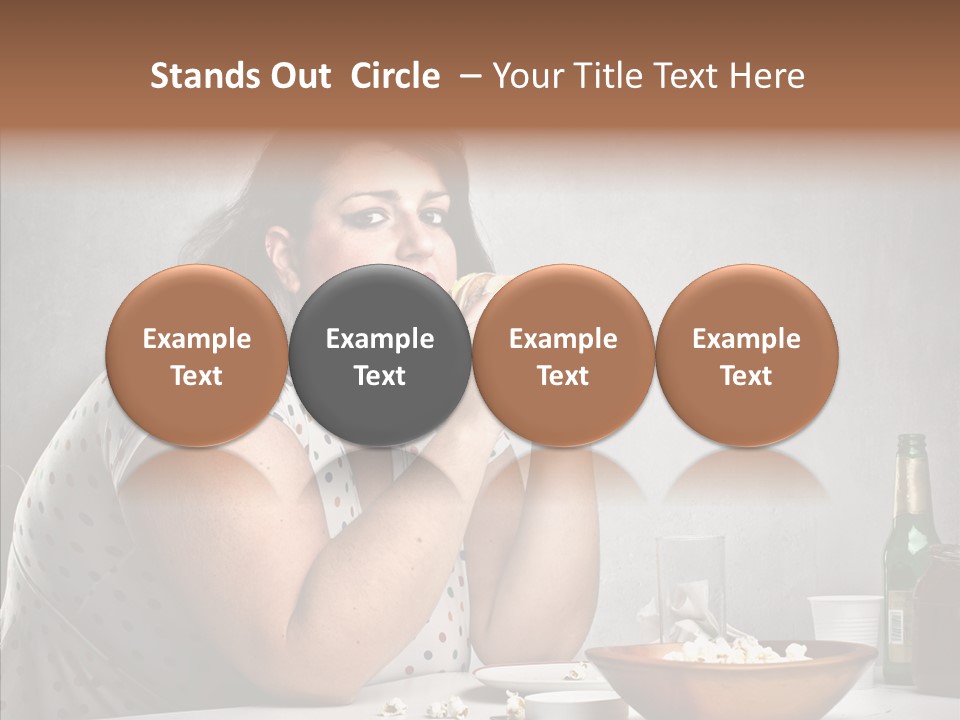 Stands Out Circle – Your Title Text Here

Example Text

Example Text

Example Text

Example Text